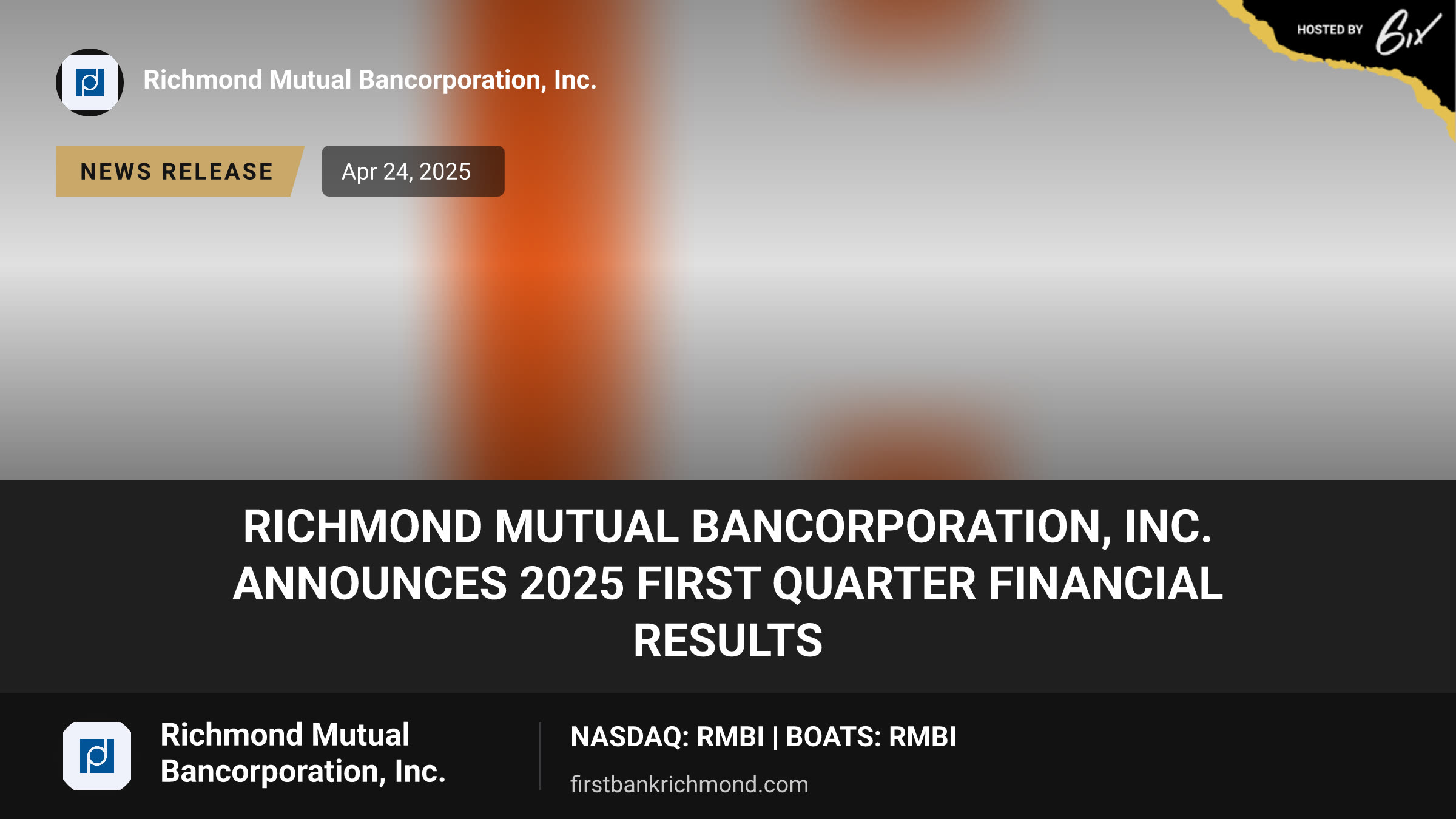 HOSTED BY 6ix

Richmond Mutual Bancorporation, Inc.

NEWS RELEASE

Apr 24, 2025

RICHMOND MUTUAL BANCORPORATION, INC. ANNOUNCES 2025 FIRST QUARTER FINANCIAL RESULTS

Richmond Mutual Bancorporation, Inc.

NASDAQ: RMBI | BOATS: RMBI

firstbankrichmond.com